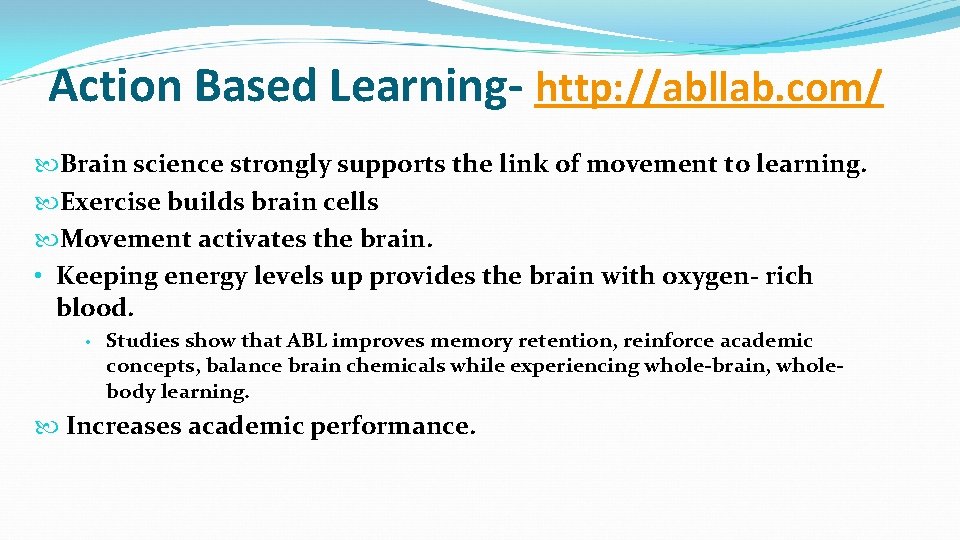 Action Based Learning- http://abllab.com/

Brain science strongly supports the link of movement to learning.

Exercise builds brain cells

Movement activates the brain.

• Keeping energy levels up provides the brain with oxygen- rich blood.

• Studies show that ABL improves memory retention, reinforce academic concepts, balance brain chemicals while experiencing whole-brain, whole-body learning.

Increases academic performance.